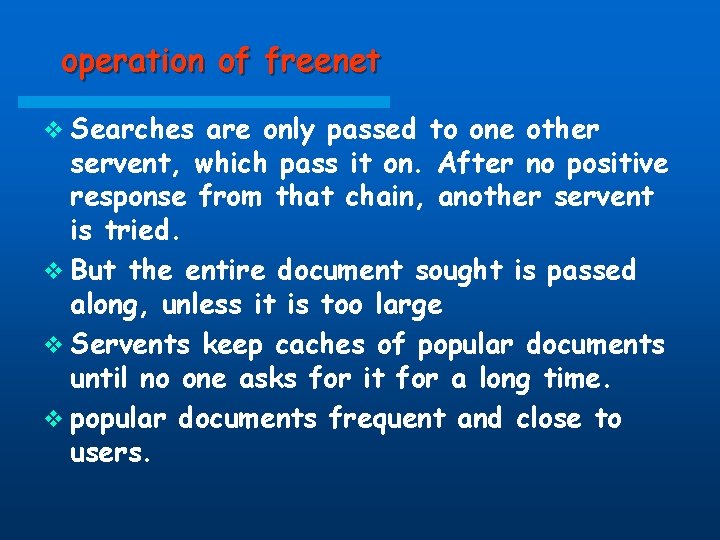 operation of freenet

❖ Searches are only passed to one other servent, which pass it on. After no positive response from that chain, another servent is tried.

❖ But the entire document sought is passed along, unless it is too large

❖ Servents keep caches of popular documents until no one asks for it for a long time.

❖ popular documents frequent and close to users.